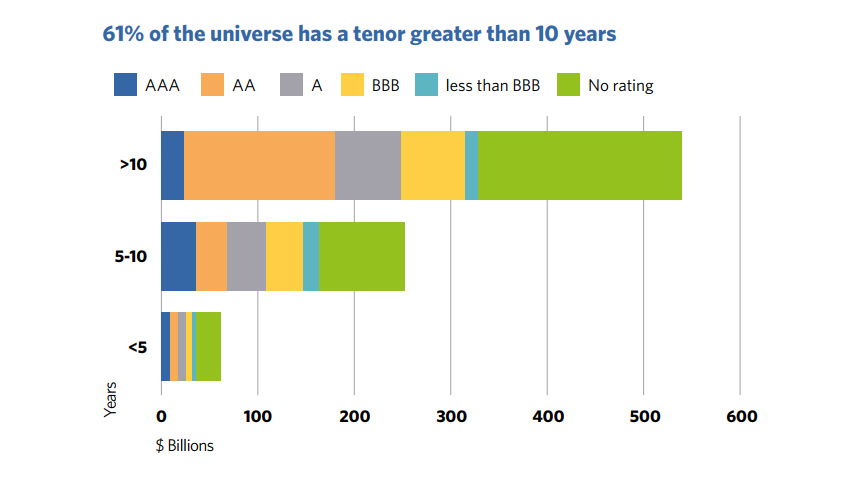 61% of the universe has a tenor greater than 10 years

AAA AA A BBB less than BBB No rating

>10

5-10

<5

Years

0 100 200 300 400 500 600

$ Billions